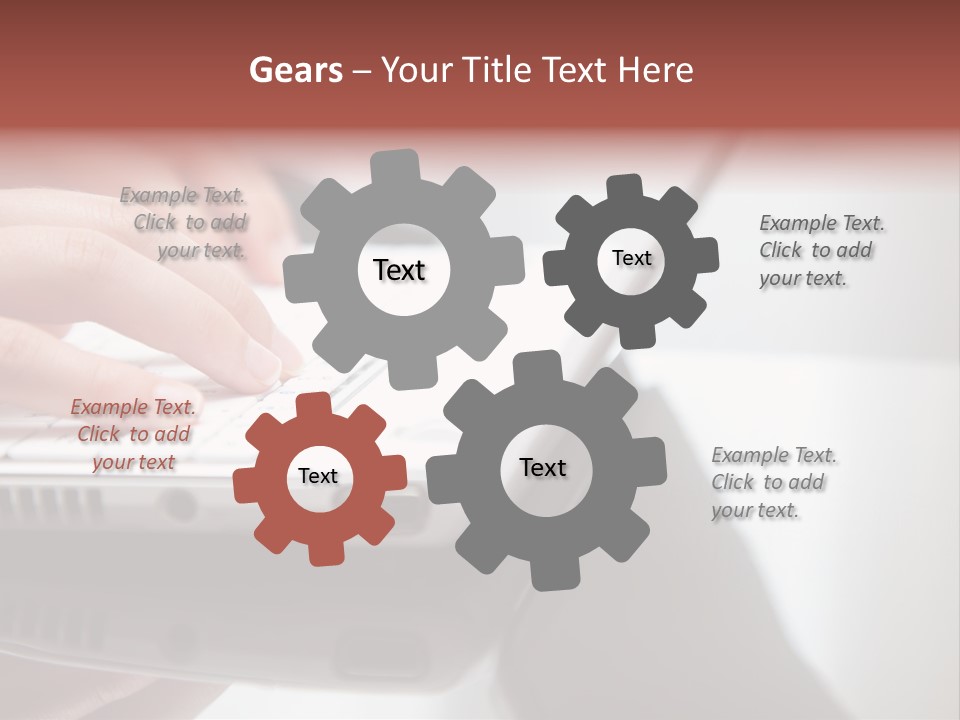 Gears – Your Title Text Here

Example Text. Click to add your text.

Text

Text

Example Text. Click to add your text.

Example Text. Click to add your text

Text

Text

Example Text. Click to add your text.